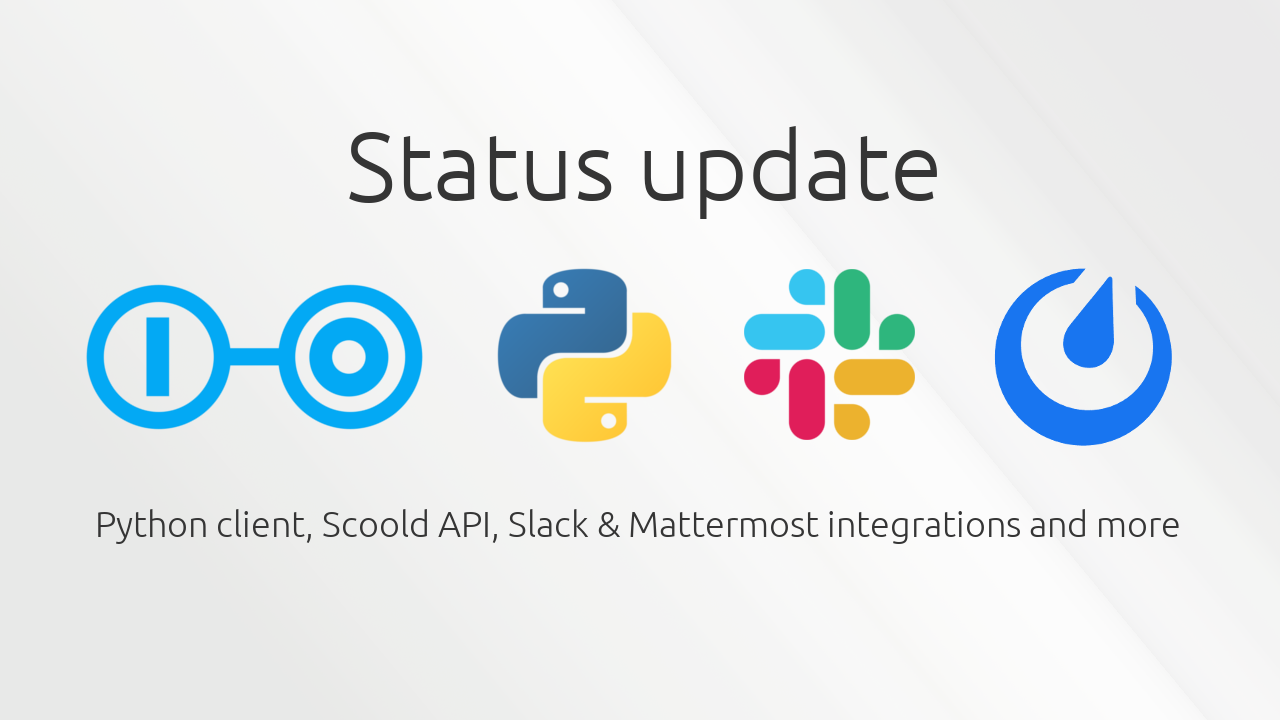 Status update

Python client, Scoold API, Slack & Mattermost integrations and more